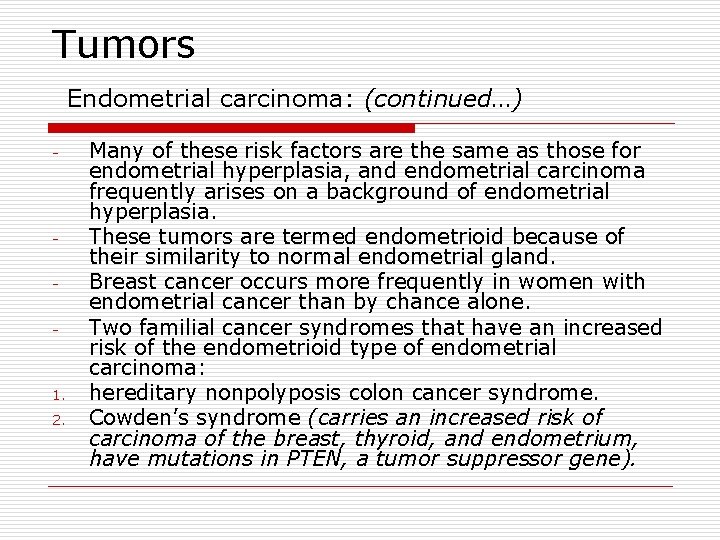 Tumors

Endometrial carcinoma: (continued…)

- Many of these risk factors are the same as those for endometrial hyperplasia, and endometrial carcinoma frequently arises on a background of endometrial hyperplasia.
- These tumors are termed endometrioid because of their similarity to normal endometrial gland.
- Breast cancer occurs more frequently in women with endometrial cancer than by chance alone.
- Two familial cancer syndromes that have an increased risk of the endometrioid type of endometrial carcinoma:
1. hereditary nonpolyposis colon cancer syndrome.
2. Cowden's syndrome (carries an increased risk of carcinoma of the breast, thyroid, and endometrium, have mutations in PTEN, a tumor suppressor gene).